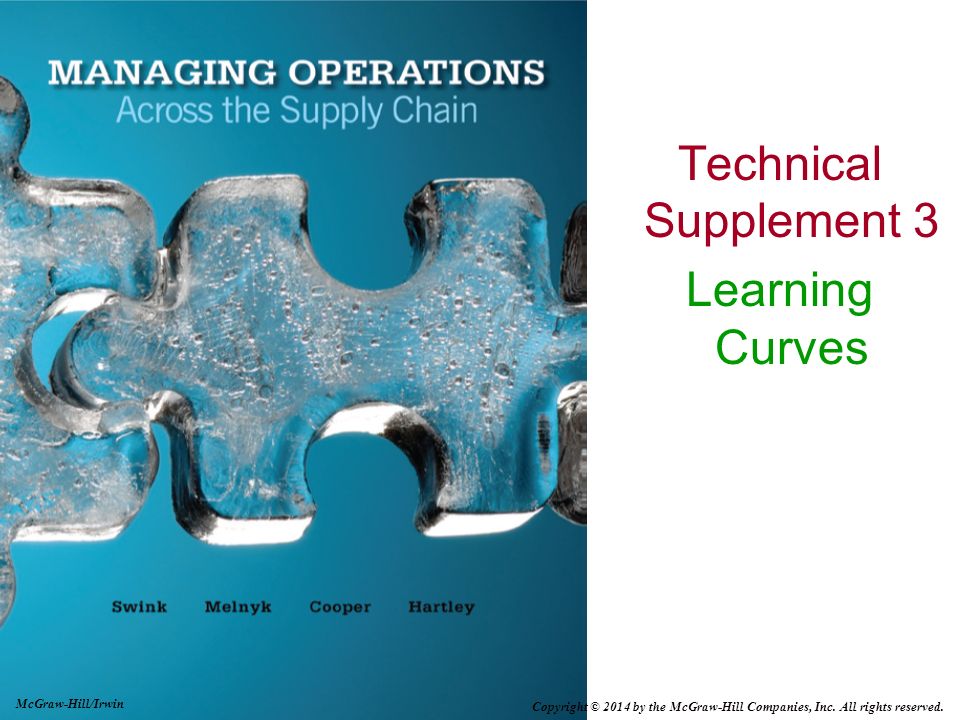 MANAGING OPERATIONS
Across the Supply Chain

Swink Melnyk Cooper Hartley

Technical Supplement 3

Learning Curves

McGraw-Hill/Irwin

Copyright © 2014 by the McGraw-Hill Companies, Inc. All rights reserved.